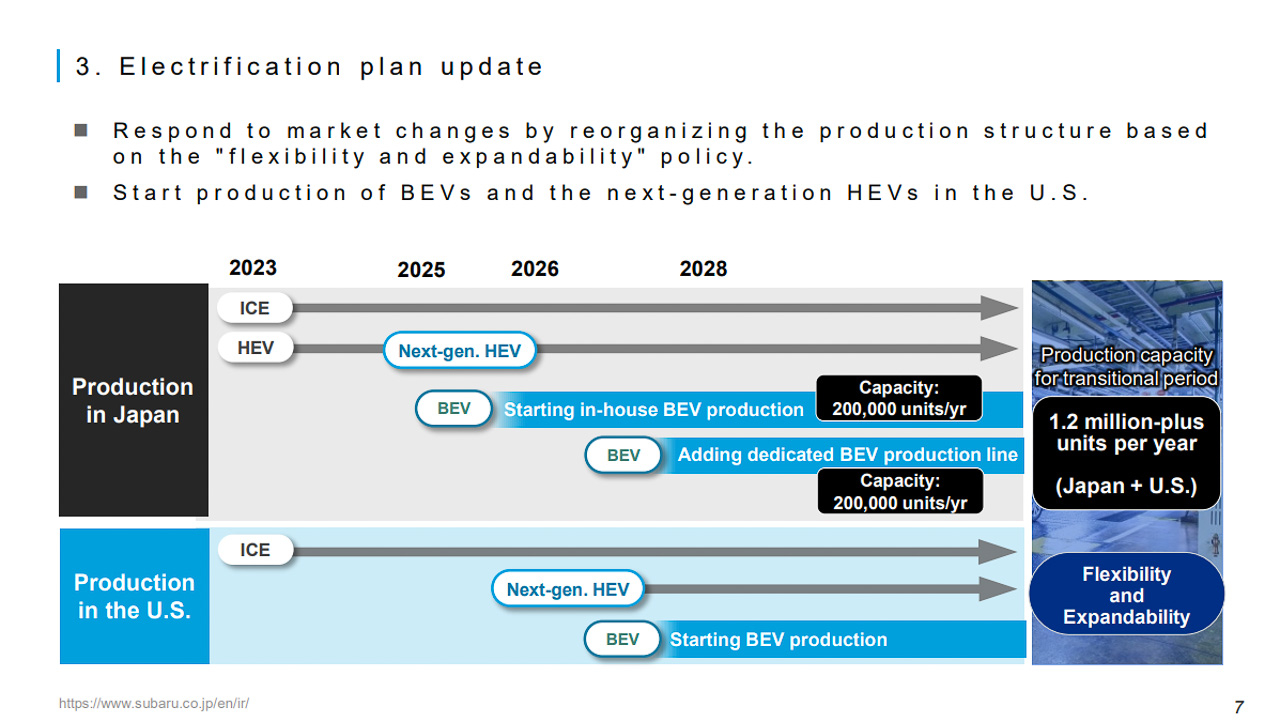 3. Electrification plan update

■ Respond to market changes by reorganizing the production structure based on the "flexibility and expandability" policy.

■ Start production of BEVs and the next-generation HEVs in the U.S.

2023 2025 2026 2028

Production in Japan

ICE

HEV

Next-gen. HEV

BEV Starting in-house BEV production

Capacity: 200,000 units/yr

BEV Adding dedicated BEV production line

Capacity: 200,000 units/yr

Production in the U.S.

ICE

Next-gen. HEV

BEV Starting BEV production

Production capacity for transitional period

1.2 million-plus units per year

(Japan + U.S.)

Flexibility and Expandability

https://www.subaru.co.jp/en/ir/

7